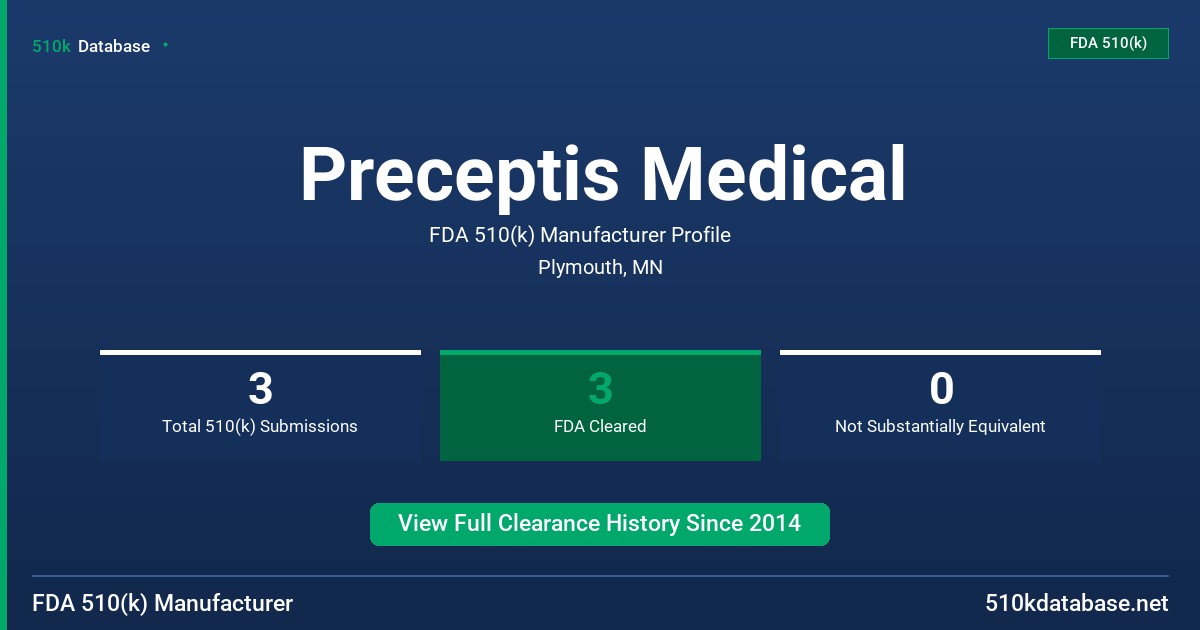 510k Database

FDA 510(k)

Preceptis Medical

FDA 510(k) Manufacturer Profile

Plymouth, MN

3
Total 510(k) Submissions

3
FDA Cleared

0
Not Substantially Equivalent

View Full Clearance History Since 2014

FDA 510(k) Manufacturer

510kdatabase.net